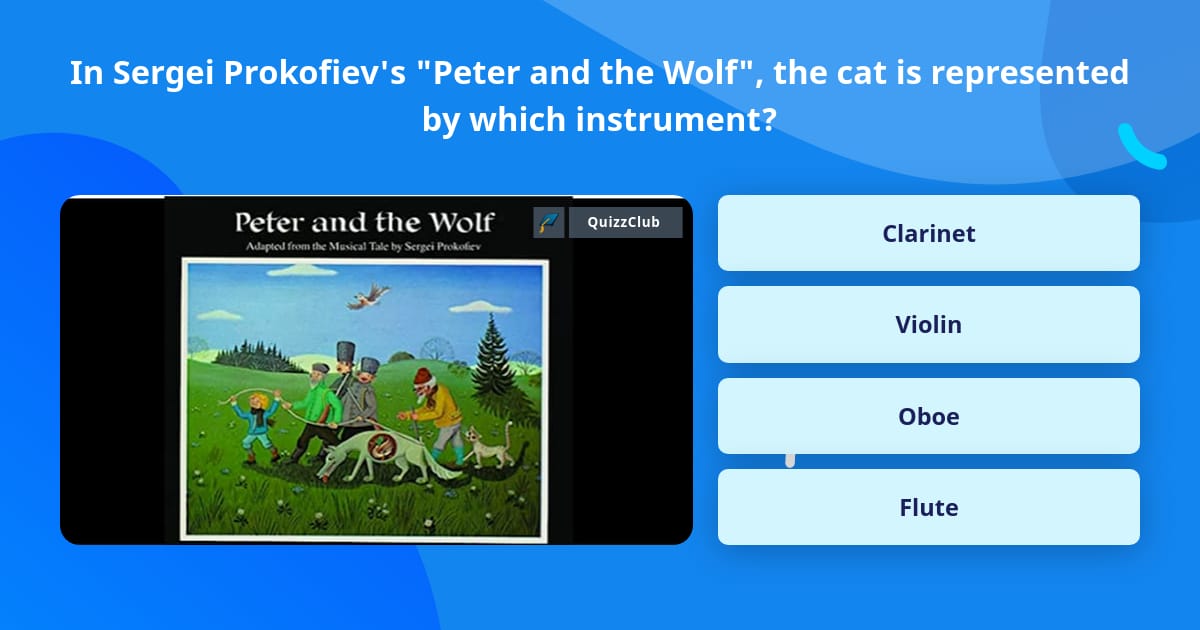 In Sergei Prokofiev's "Peter and the Wolf", the cat is represented by which instrument?

Peter and the Wolf
Adapted from the Musical Tale by Sergei Prokofiev

QuizzClub

Clarinet

Violin

Oboe

Flute